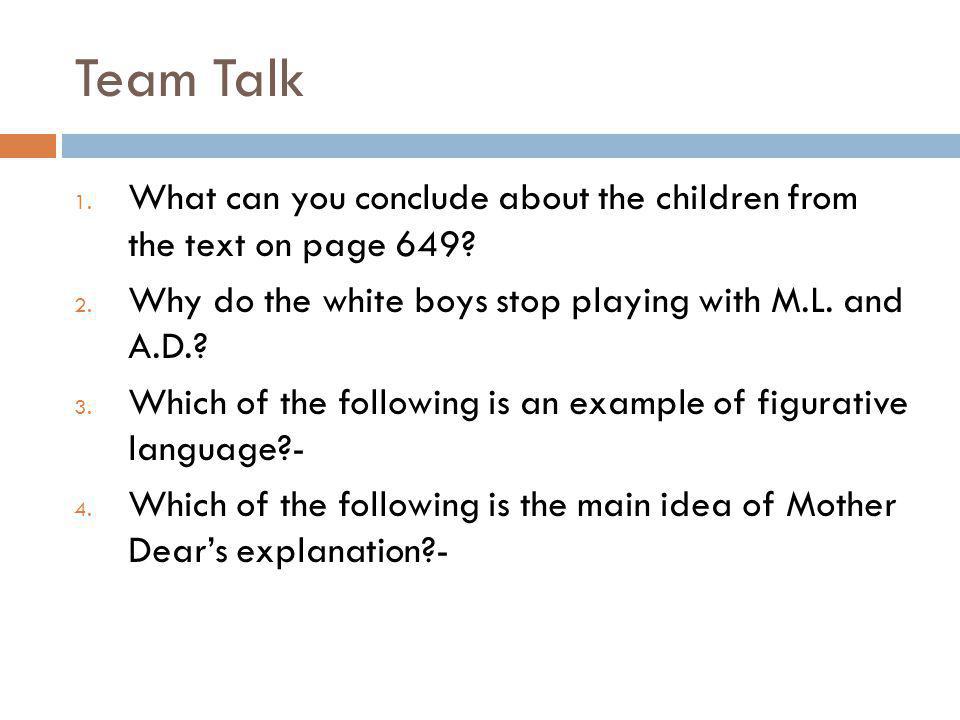 Team Talk

1. What can you conclude about the children from the text on page 649?
2. Why do the white boys stop playing with M.L. and A.D.?
3. Which of the following is an example of figurative language?-
4. Which of the following is the main idea of Mother Dear's explanation?-